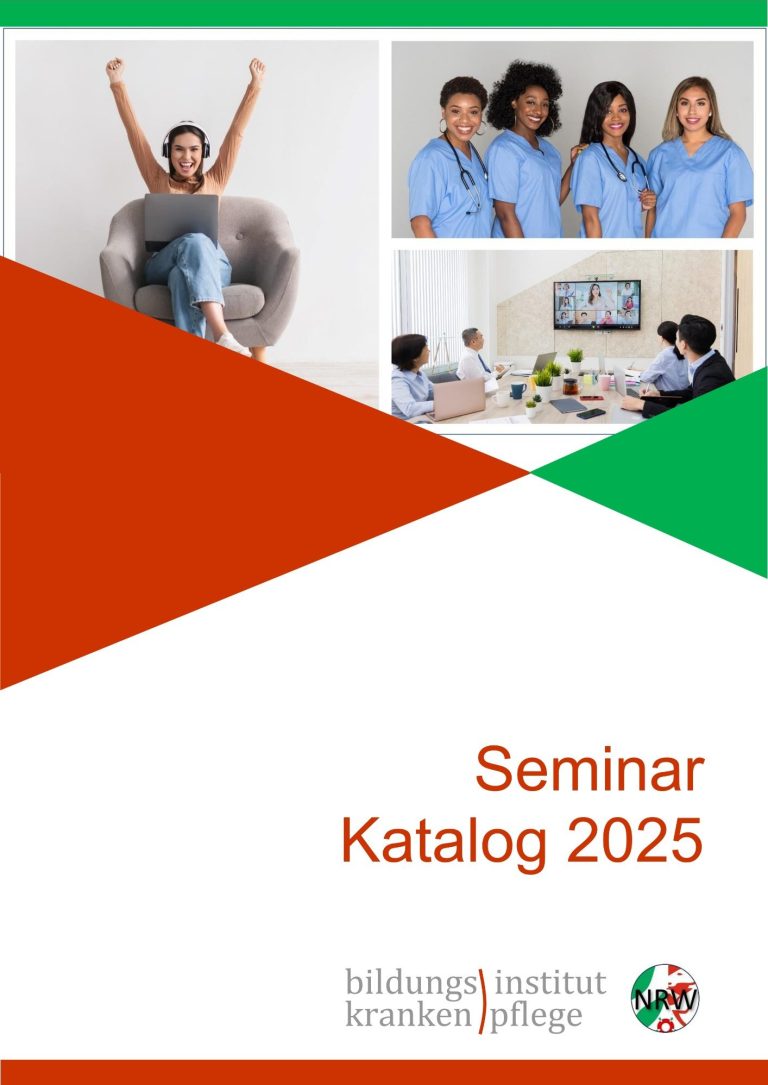 Seminar
Katalog 2025

bildungs institut
kranken pflege

NRW